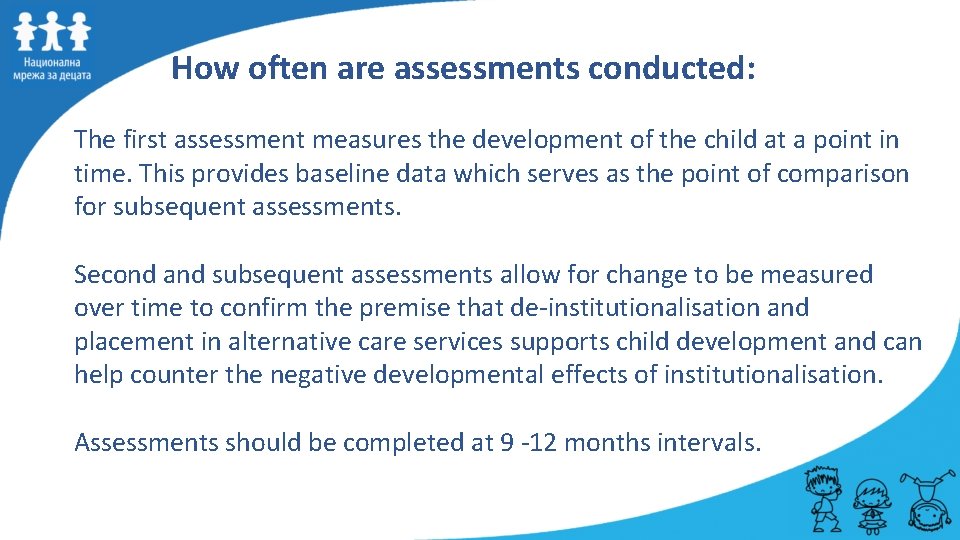 Национална мрежа за децата

How often are assessments conducted:

The first assessment measures the development of the child at a point in time. This provides baseline data which serves as the point of comparison for subsequent assessments.

Second and subsequent assessments allow for change to be measured over time to confirm the premise that de-institutionalisation and placement in alternative care services supports child development and can help counter the negative developmental effects of institutionalisation.

Assessments should be completed at 9 -12 months intervals.